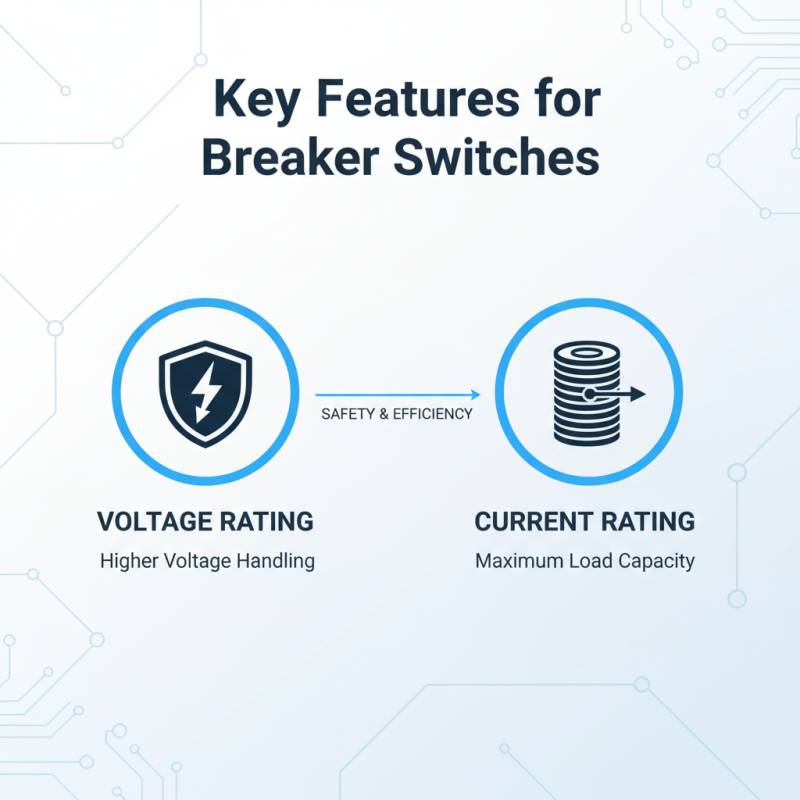 Key Features for Breaker Switches

SAFETY & EFFICIENCY

VOLTAGE RATING

Higher Voltage Handling

CURRENT RATING

Maximum Load Capacity